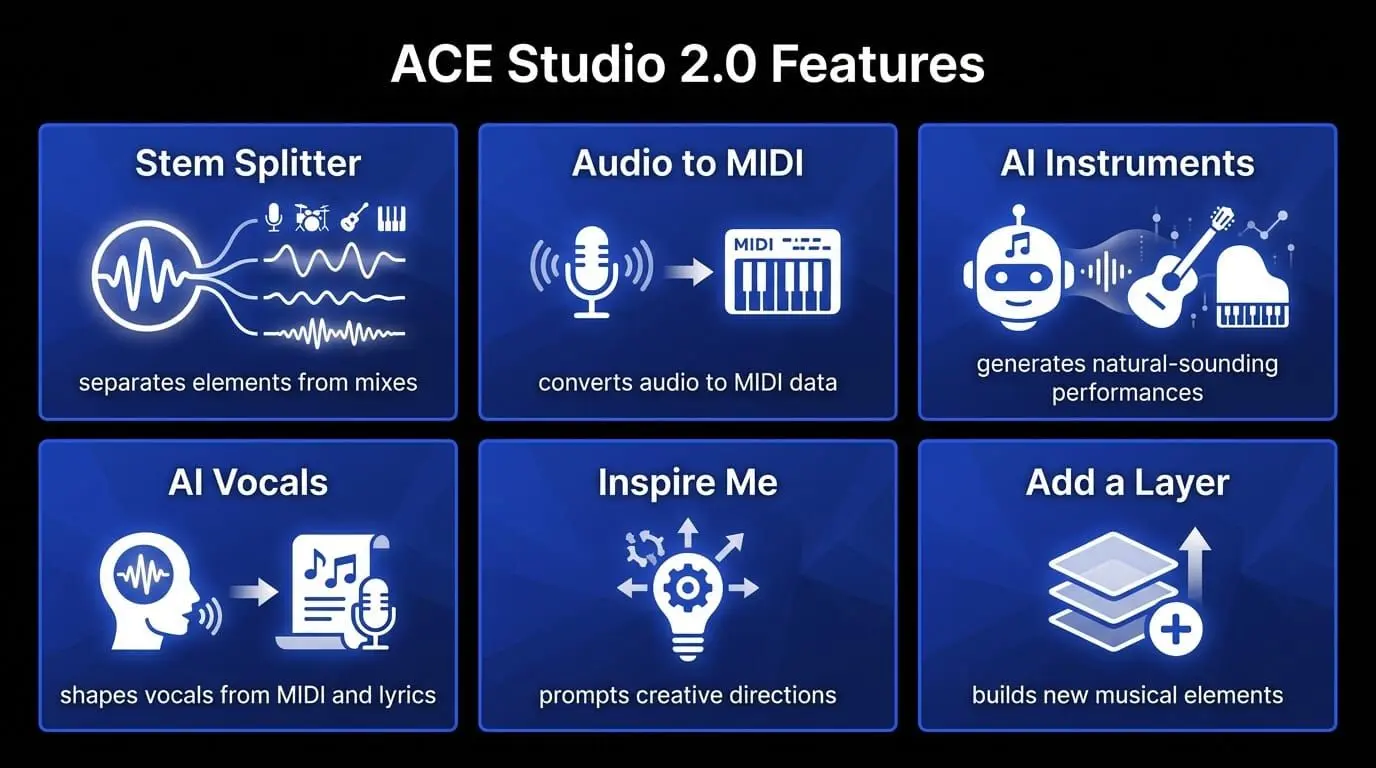 ACE Studio 2.0 Features

Stem Splitter

separates elements from mixes

Audio to MIDI

MIDI

converts audio to MIDI data

AI Instruments

generates natural-sounding performances

AI Vocals

shapes vocals from MIDI and lyrics

Inspire Me

prompts creative directions

Add a Layer

builds new musical elements